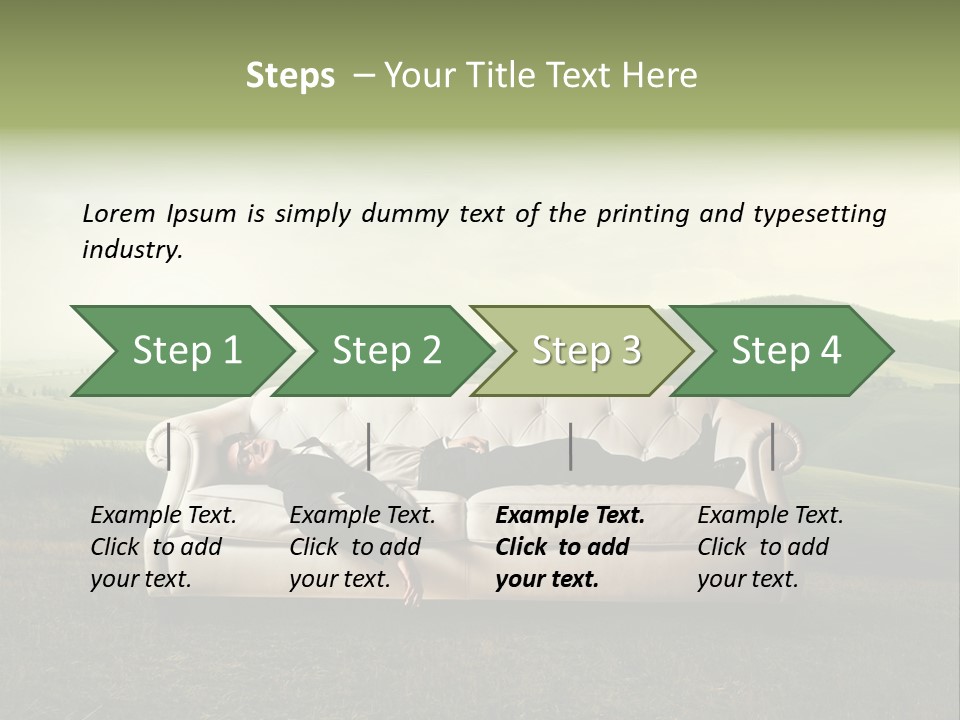 Steps – Your Title Text Here

Lorem Ipsum is simply dummy text of the printing and typesetting industry.

Step 1

Step 2

Step 3

Step 4

Example Text. Click to add your text.

Example Text. Click to add your text.

Example Text. Click to add your text.

Example Text. Click to add your text.